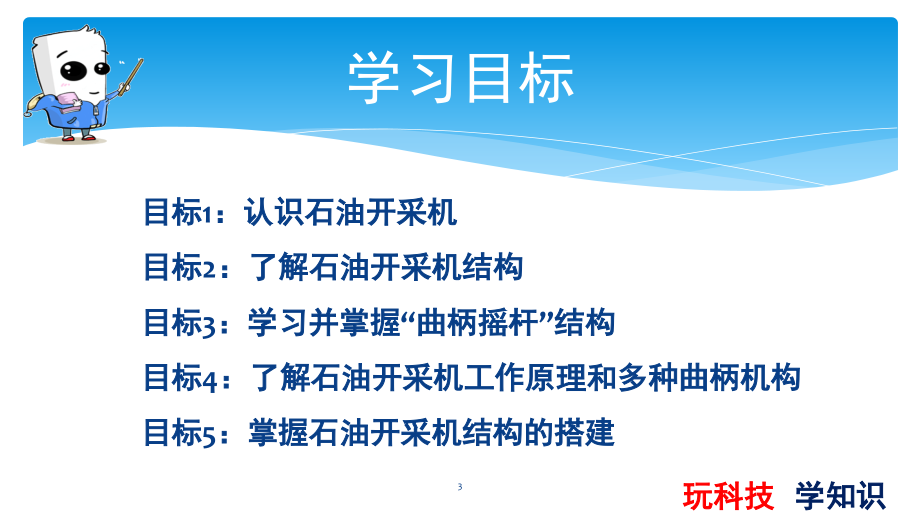 学习目标

目标1：认识石油开采机

目标2：了解石油开采机结构

目标3：学习并掌握“曲柄摇杆”结构

目标4：了解石油开采机工作原理和多种曲柄机构

目标5：掌握石油开采机结构的搭建

3

玩科技 学知识